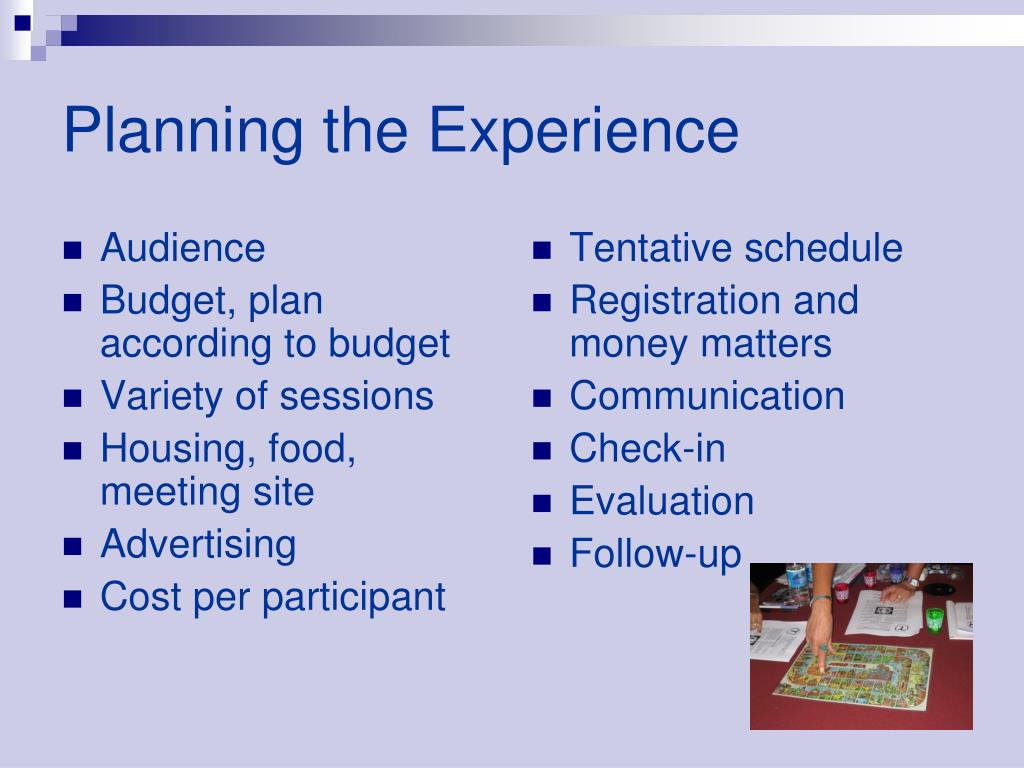 Planning the Experience

- Audience
- Budget, plan according to budget
- Variety of sessions
- Housing, food, meeting site
- Advertising
- Cost per participant

- Tentative schedule
- Registration and money matters
- Communication
- Check-in
- Evaluation
- Follow-up